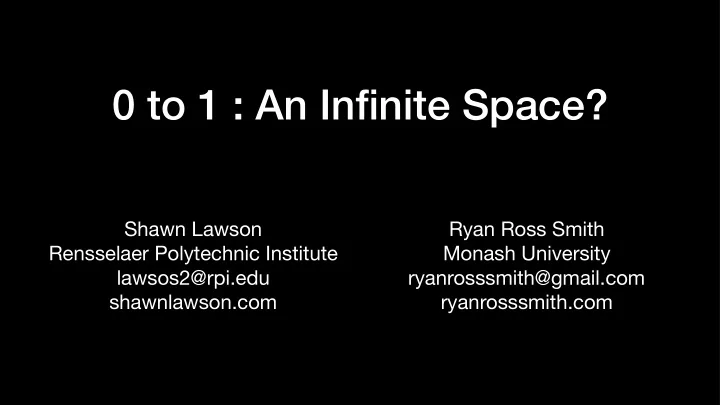 0 to 1 : An Infinite Space?

Shawn Lawson
Rensselaer Polytechnic Institute
lawsos2@rpi.edu
shawnlawson.com

Ryan Ross Smith
Monash University
ryanrosssmith@gmail.com
ryanrosssmith.com